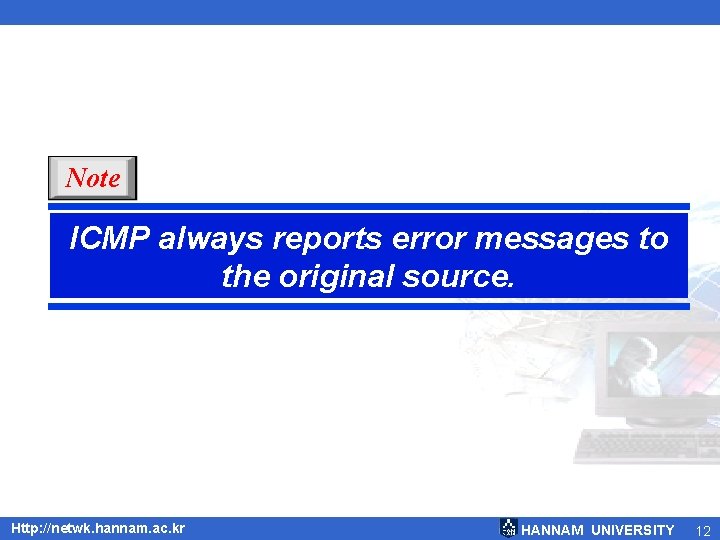 Note

ICMP always reports error messages to the original source.

Http://netwk.hannam.ac.kr

HANNAM UNIVERSITY 12